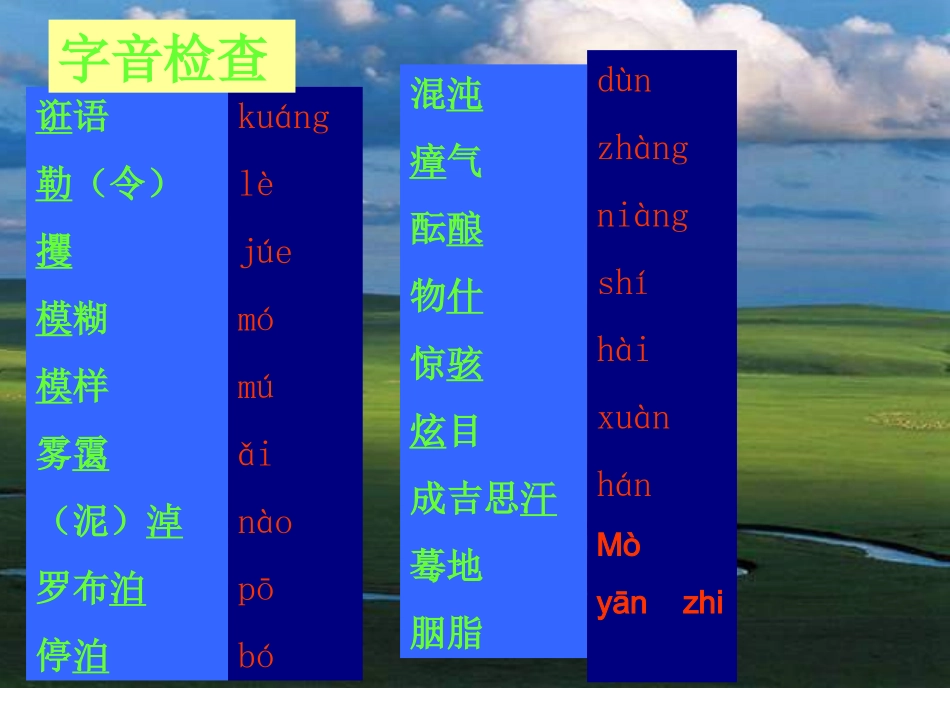 字音检查

| | |
|---|---|
| 诳语 | kuáng |
| 勒（令） | lè |
| 攫 | júe |
| 模糊 | mó |
| 模样 | mú |
| 雾霭 | ǎi |
| （泥）淖 | nào |
| 罗布泊 | pō |
| 停泊 | bó |

| | |
|---|---|
| 混沌 | dùn |
| 瘴气 | zhàng |
| 酝酿 | niàng |
| 物什 | shí |
| 惊骇 | hài |
| 炫目 | xuàn |
| 成吉思汗 | hán |
| 蓦地 | Mò |
| 胭脂 | yān zhi |